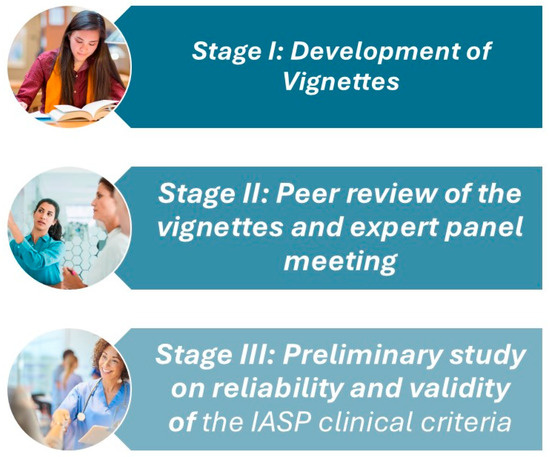 Stage I: Development of Vignettes

Stage II: Peer review of the vignettes and expert panel meeting

Stage III: Preliminary study on reliability and validity of the IASP clinical criteria